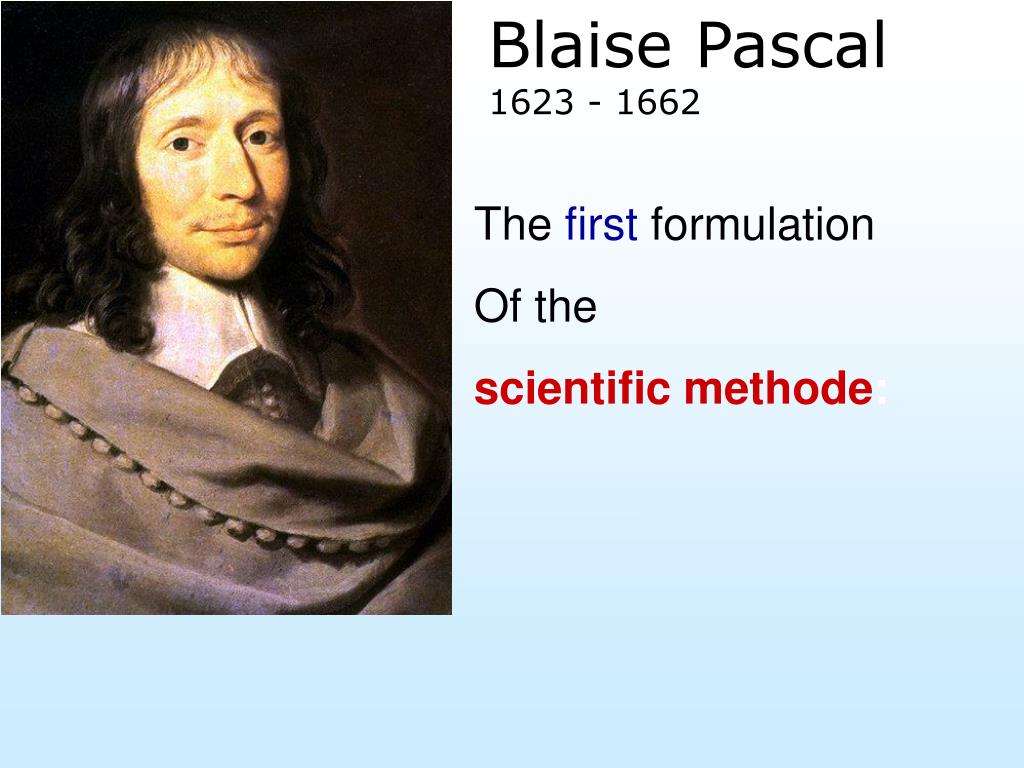 Blaise Pascal
1623 - 1662

The first formulation

Of the

scientific methode: